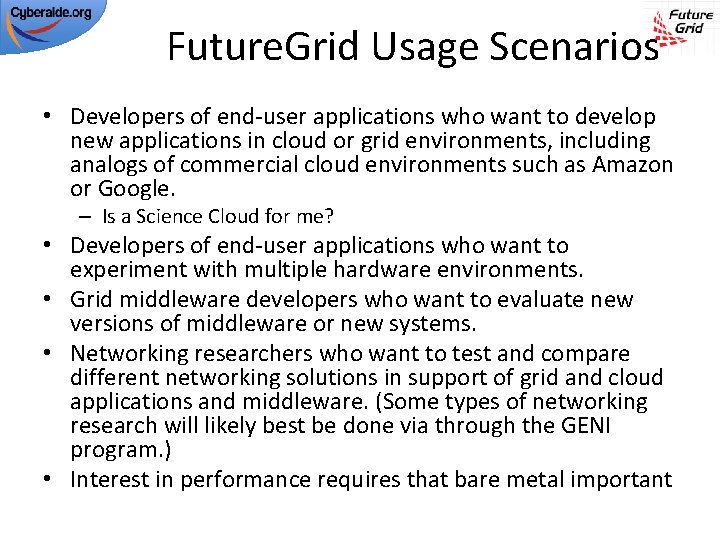 Cyberaide.org

Future Grid

FutureGrid Usage Scenarios

• Developers of end-user applications who want to develop new applications in cloud or grid environments, including analogs of commercial cloud environments such as Amazon or Google.
  – Is a Science Cloud for me?
• Developers of end-user applications who want to experiment with multiple hardware environments.
• Grid middleware developers who want to evaluate new versions of middleware or new systems.
• Networking researchers who want to test and compare different networking solutions in support of grid and cloud applications and middleware. (Some types of networking research will likely best be done via through the GENI program.)
• Interest in performance requires that bare metal important